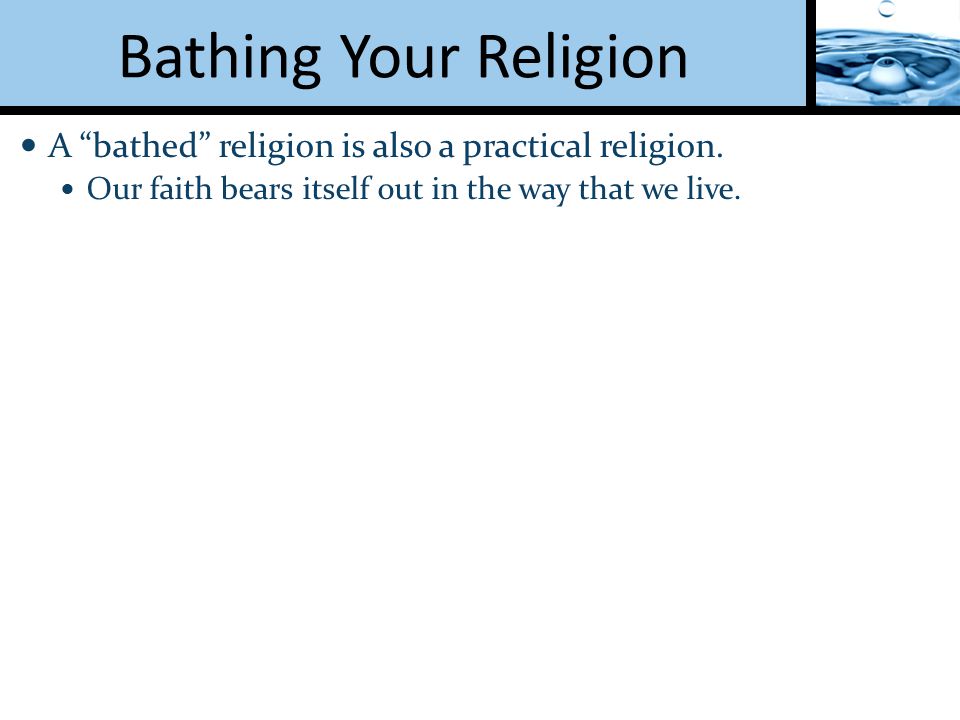 Bathing Your Religion

• A “bathed” religion is also a practical religion.
  • Our faith bears itself out in the way that we live.